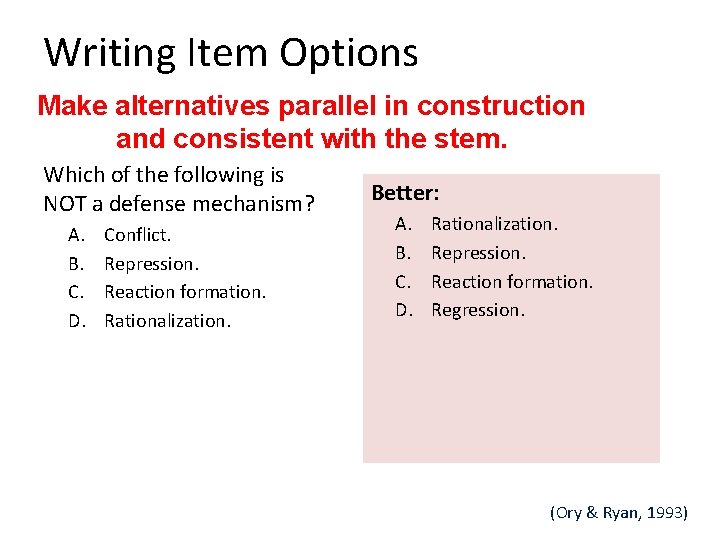 Writing Item Options

Make alternatives parallel in construction and consistent with the stem.

Which of the following is NOT a defense mechanism?

A. Conflict.
B. Repression.
C. Reaction formation.
D. Rationalization.

Better:
A. Rationalization.
B. Repression.
C. Reaction formation.
D. Regression.

(Ory & Ryan, 1993)